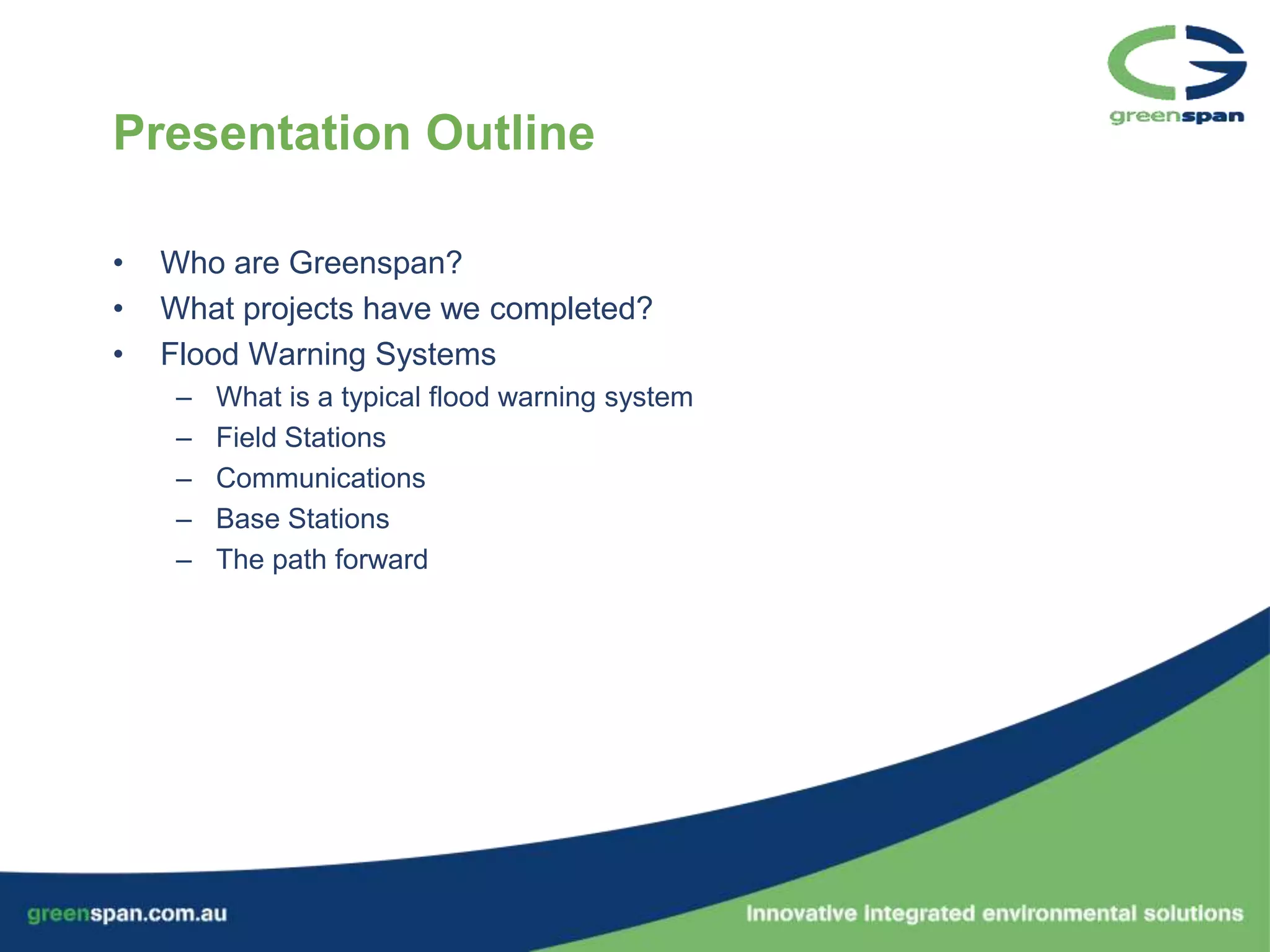 greenspan

Presentation Outline

• Who are Greenspan?
• What projects have we completed?
• Flood Warning Systems
  – What is a typical flood warning system
  – Field Stations
  – Communications
  – Base Stations
  – The path forward

greenspan.com.au

Innovative integrated environmental solutions